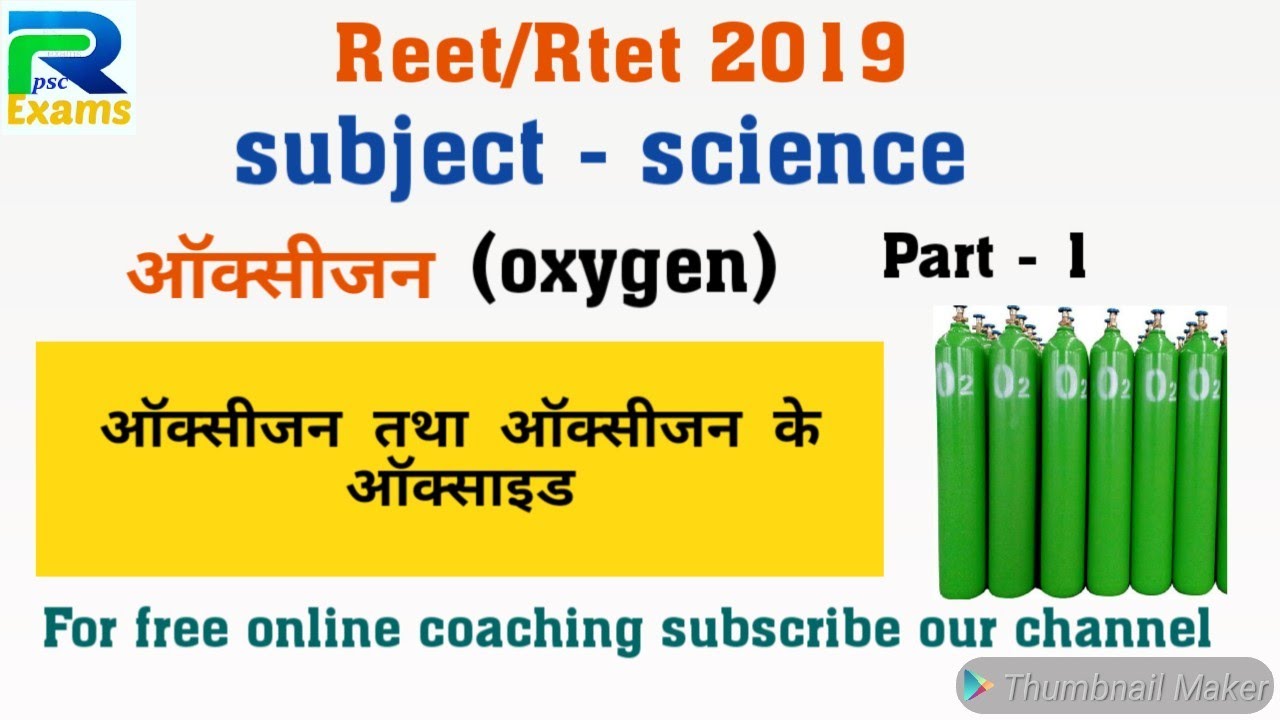 R psc Exams

Reet/Rtet 2019

subject - science

ऑक्सीजन (oxygen)

Part - 1

ऑक्सीजन तथा ऑक्सीजन के ऑक्साइड

$O_2$ $O_2$ $O_2$ $O_2$ $O_2$ $O_2$

For free online coaching subscribe our channel

Thumbnail Maker